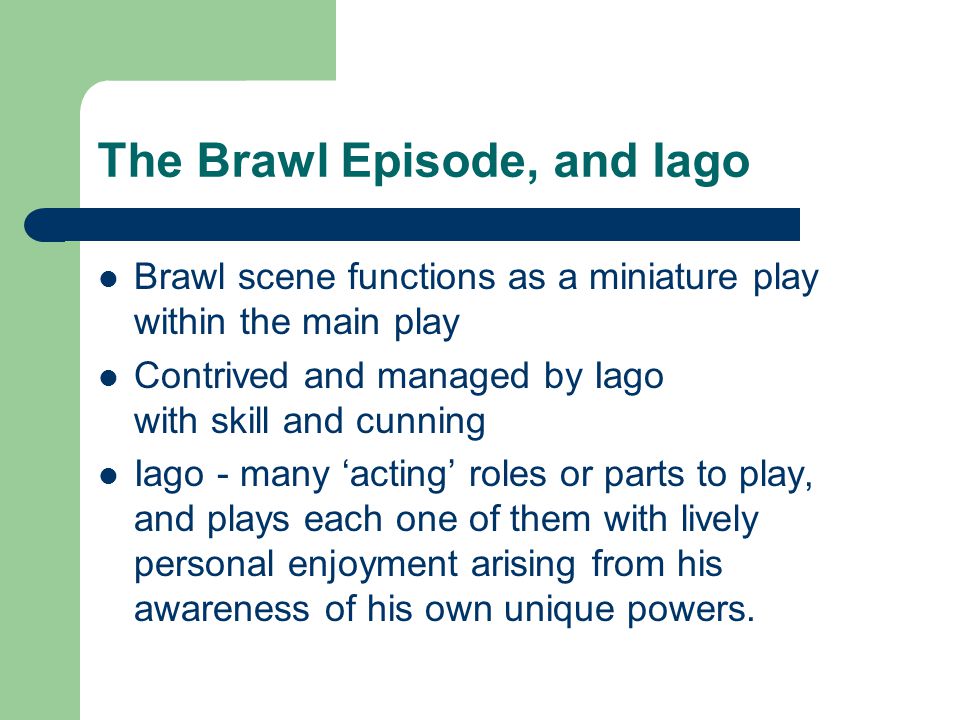 The Brawl Episode, and Iago

- Brawl scene functions as a miniature play within the main play
- Contrived and managed by Iago with skill and cunning
- Iago - many ‘acting’ roles or parts to play, and plays each one of them with lively personal enjoyment arising from his awareness of his own unique powers.